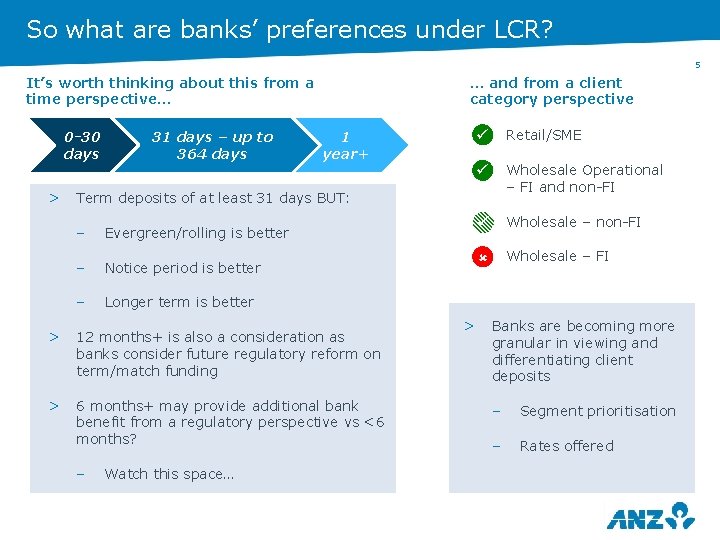 So what are banks' preferences under LCR?

5

It's worth thinking about this from a time perspective…

0-30 days

31 days – up to 364 days

1 year+

> Term deposits of at least 31 days BUT:

– Evergreen/rolling is better

– Notice period is better

– Longer term is better

> 12 months+ is also a consideration as banks consider future regulatory reform on term/match funding

> 6 months+ may provide additional bank benefit from a regulatory perspective vs <6 months?

– Watch this space…

… and from a client category perspective

✓ Retail/SME

✓ Wholesale Operational – FI and non-FI

Wholesale – non-FI

Wholesale – FI

> Banks are becoming more granular in viewing and differentiating client deposits

– Segment prioritisation

– Rates offered

ANZ